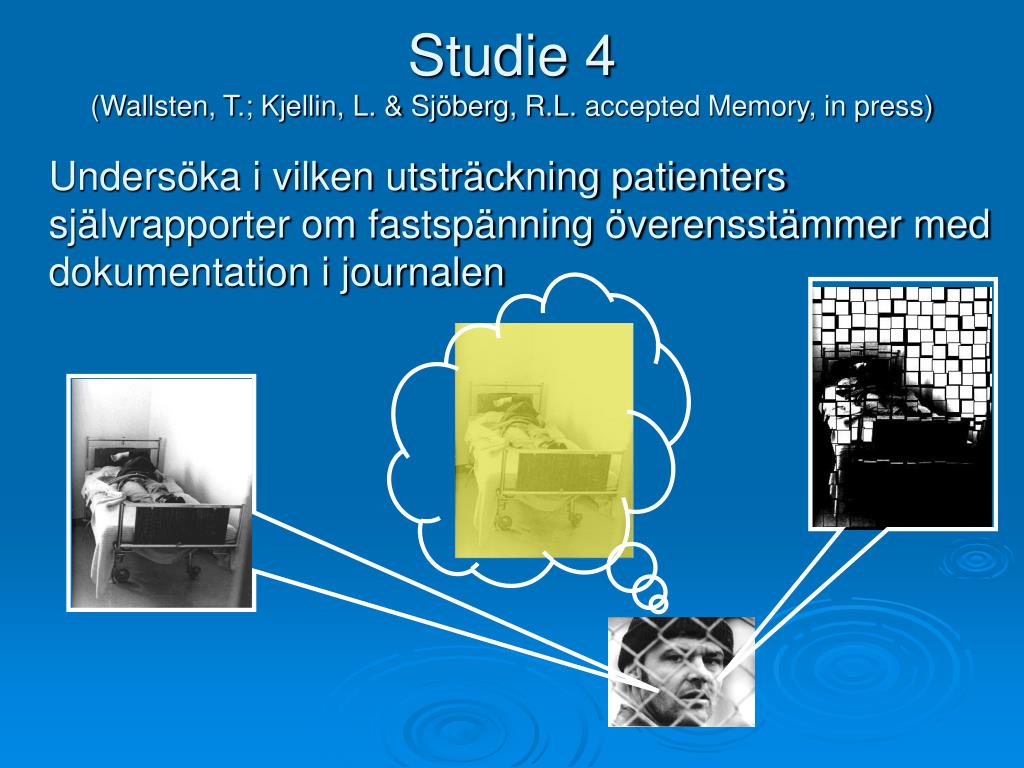 Studie 4
(Wallsten, T.; Kjellin, L. & Sjöberg, R.L. accepted Memory, in press)

Undersöka i vilken utsträckning patienters självrapporter om fastspänning överensstämmer med dokumentation i journalen